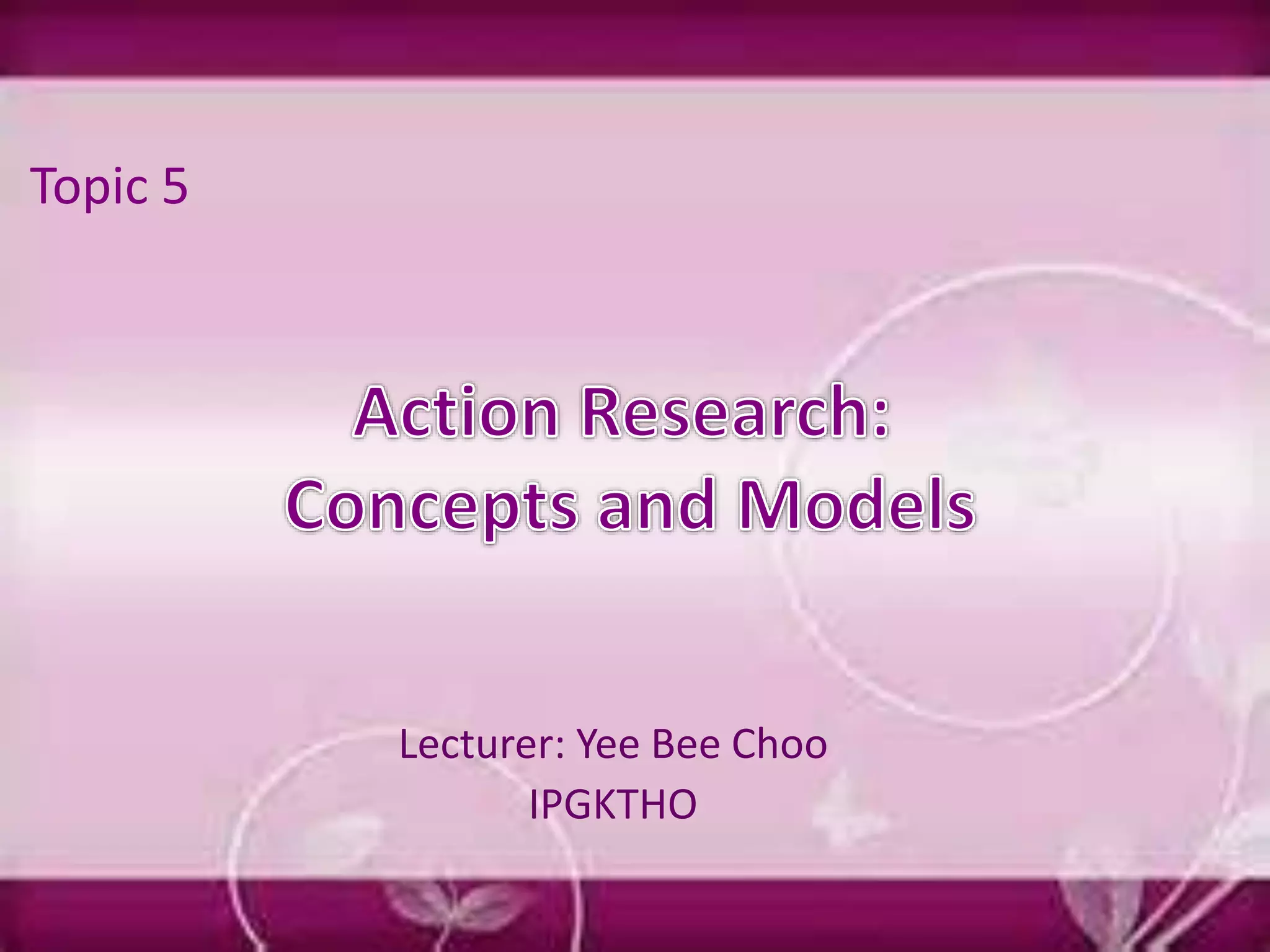 Topic 5

Action Research: Concepts and Models

Lecturer: Yee Bee Choo
IPGKTHO